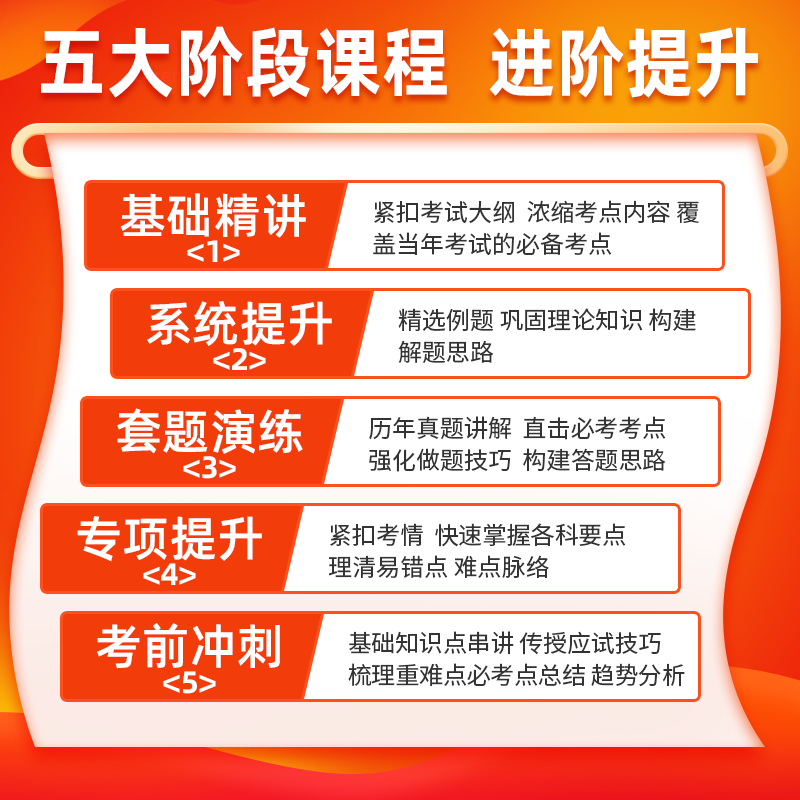 五大阶段课程 进阶提升

基础精讲
<1>
紧扣考试大纲 浓缩考点内容 覆盖当年考试的必备考点

系统提升
<2>
精选例题 巩固理论知识 构建解题思路

套题演练
<3>
历年真题讲解 直击必考考点 强化做题技巧 构建答题思路

专项提升
<4>
紧扣考情 快速掌握各科要点 理清易错点 难点脉络

考前冲刺
<5>
基础知识点串讲 传授应试技巧 梳理重难点必考点总结 趋势分析